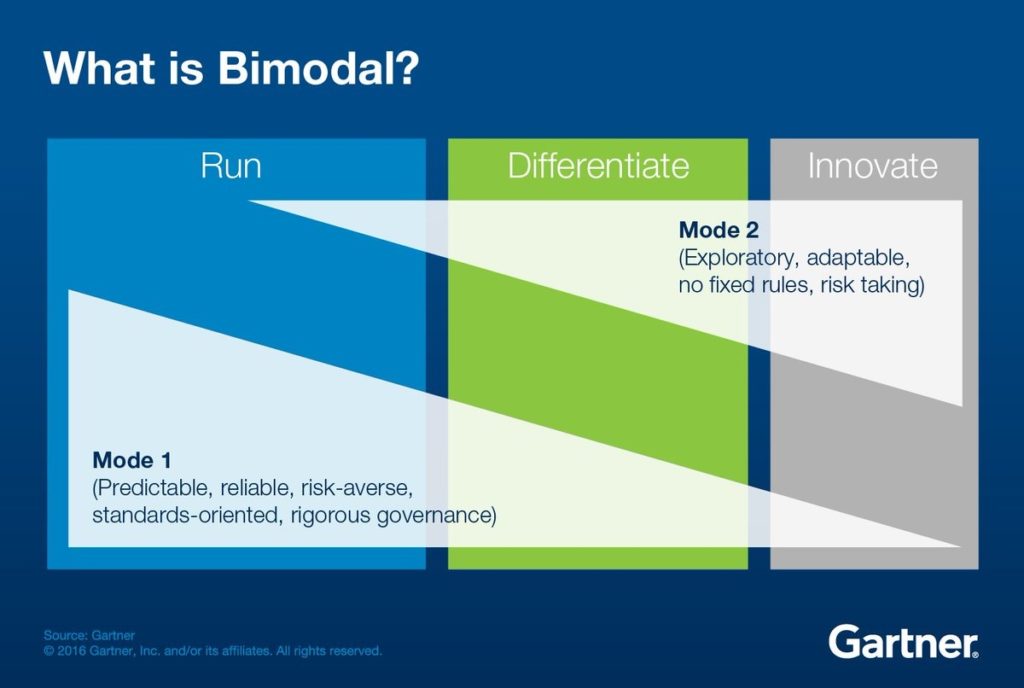 What is Bimodal?

Run

Differentiate

Innovate

Mode 2
(Exploratory, adaptable, no fixed rules, risk taking)

Mode 1
(Predictable, reliable, risk-averse, standards-oriented, rigorous governance)

Source: Gartner
© 2016 Gartner, Inc. and/or its affiliates. All rights reserved.

Gartner.